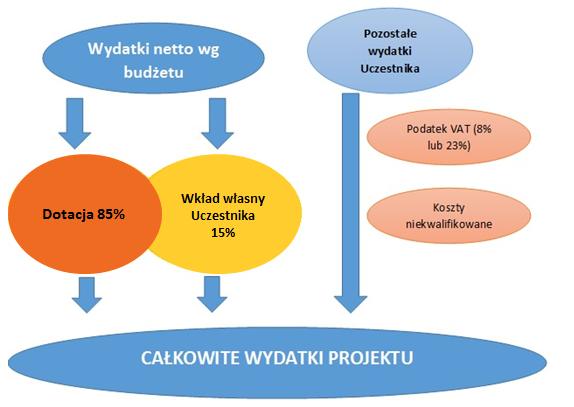 Wydatki netto wg budżetu

Pozostałe wydatki Uczestnika

Podatek VAT (8% lub 23%)

Dotacja 85%

Wkład własny Uczestnika 15%

Koszty niekwalifikowane

CAŁKOWITE WYDATKI PROJEKTU